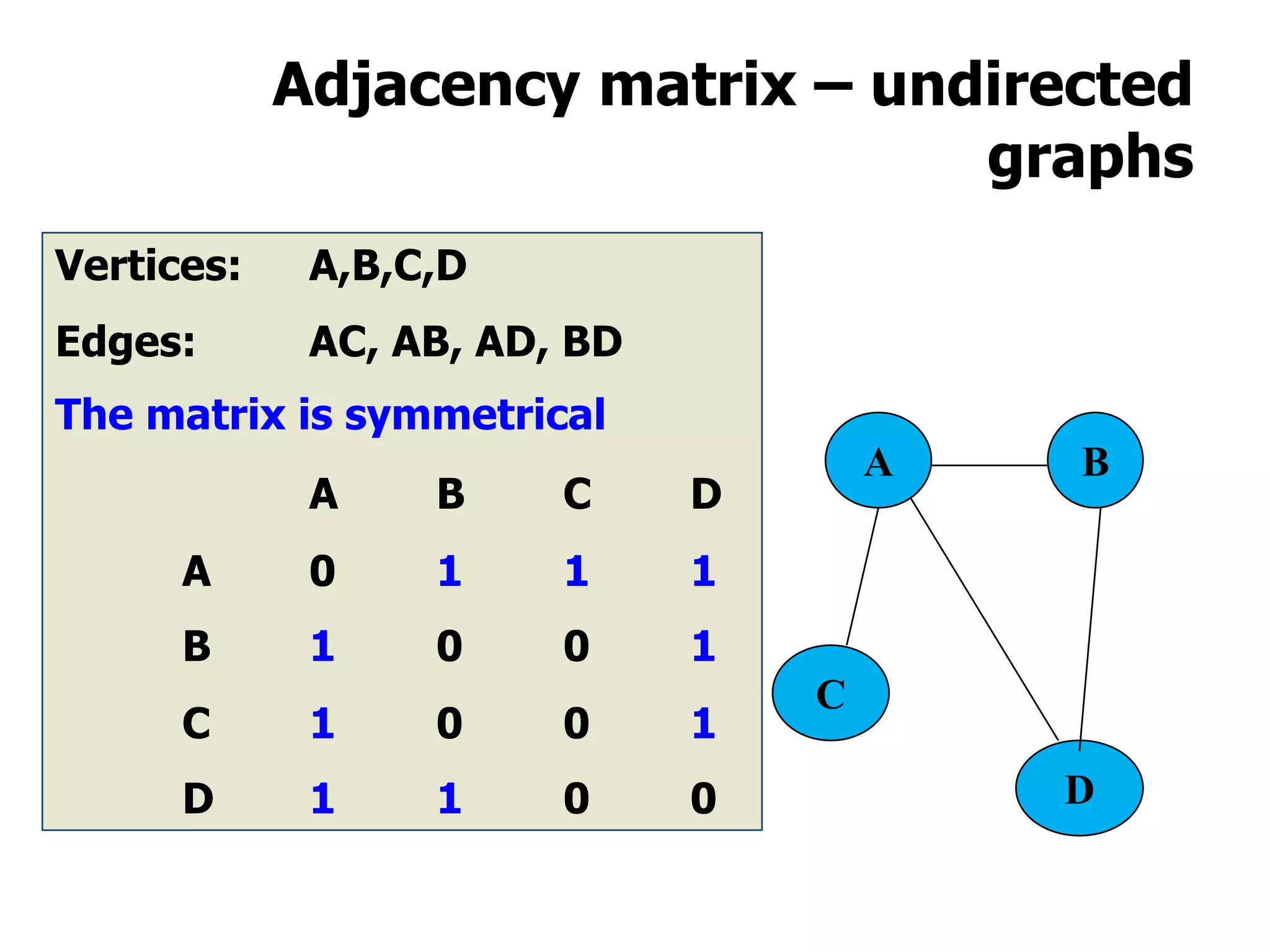 Adjacency matrix – undirected graphs

Vertices: A,B,C,D

Edges: AC, AB, AD, BD

The matrix is symmetrical

| | A | B | C | D |
|---|---|---|---|---|
| A | 0 | 1 | 1 | 1 |
| B | 1 | 0 | 0 | 1 |
| C | 1 | 0 | 0 | 1 |
| D | 1 | 1 | 0 | 0 |

A B C D